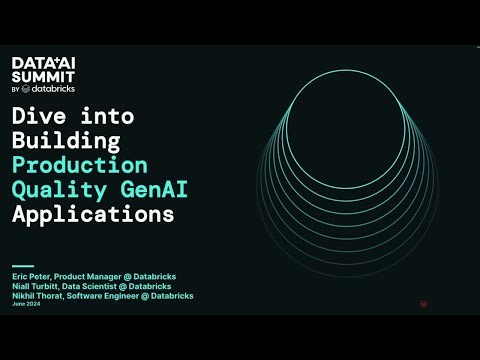 DATA+AI SUMMIT
BY databricks

Dive into Building Production Quality GenAI Applications

Eric Peter, Product Manager @ Databricks
Niall Turbitt, Data Scientist @ Databricks
Nikhil Thorat, Software Engineer @ Databricks
June 2024